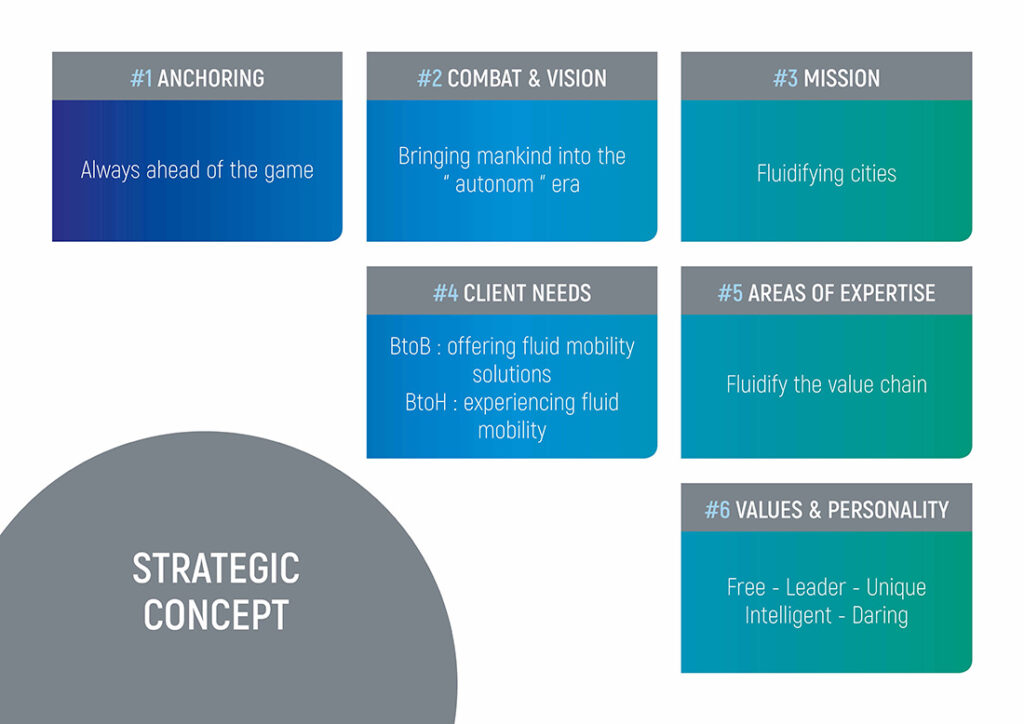 #1 ANCHORING

Always ahead of the game

#2 COMBAT & VISION

Bringing mankind into the " autonom " era

#3 MISSION

Fluidifying cities

#4 CLIENT NEEDS

BtoB : offering fluid mobility solutions
BtoH : experiencing fluid mobility

#5 AREAS OF EXPERTISE

Fluidify the value chain

#6 VALUES & PERSONALITY

Free - Leader - Unique
Intelligent - Daring

STRATEGIC CONCEPT